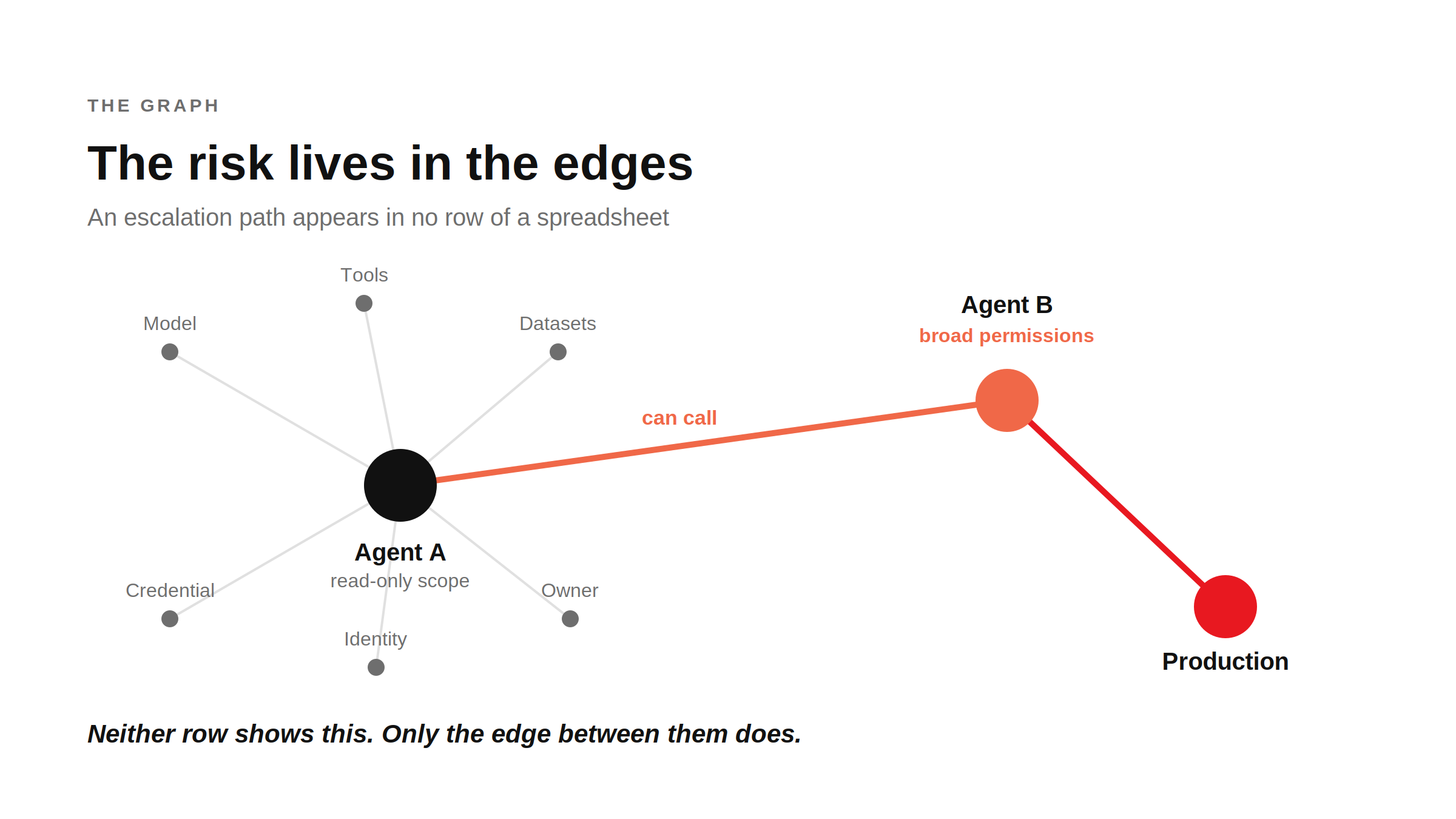 THE GRAPH

The risk lives in the edges

An escalation path appears in no row of a spreadsheet

Tools

Model

Datasets

Agent B
broad permissions

can call

Agent A
read-only scope

Credential

Owner

Identity

Production

Neither row shows this. Only the edge between them does.